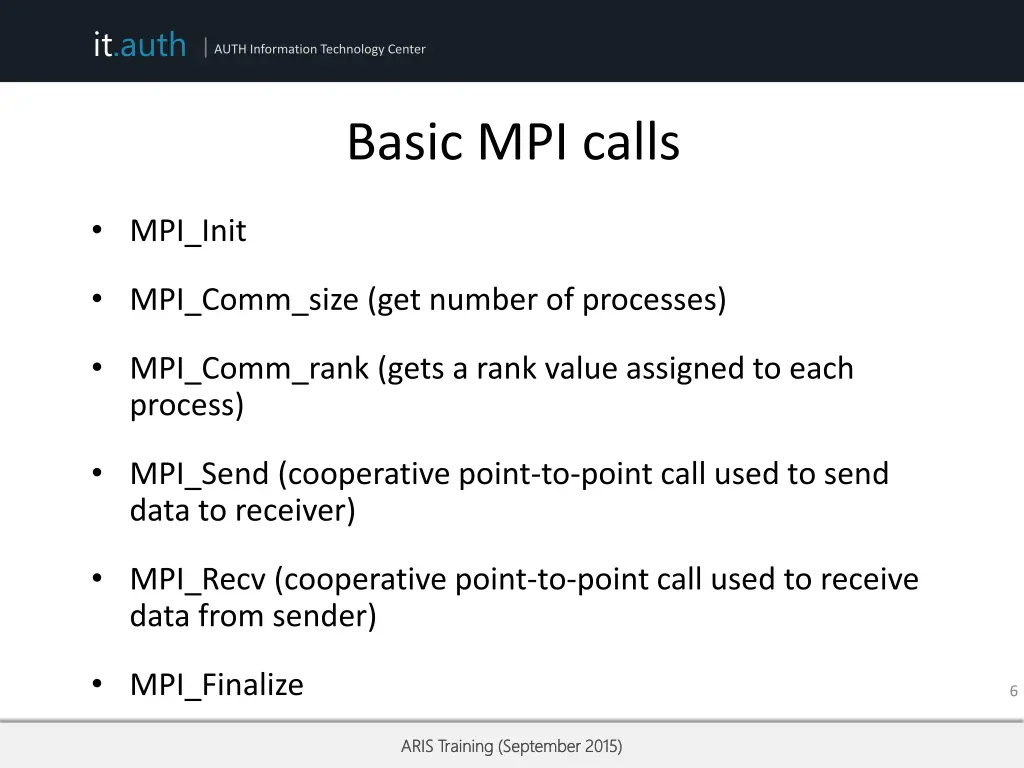 it.auth | AUTH Information Technology Center

Basic MPI calls

• MPI_Init

• MPI_Comm_size (get number of processes)

• MPI_Comm_rank (gets a rank value assigned to each process)

• MPI_Send (cooperative point-to-point call used to send data to receiver)

• MPI_Recv (cooperative point-to-point call used to receive data from sender)

• MPI_Finalize

6

ARIS Training (September 2015)